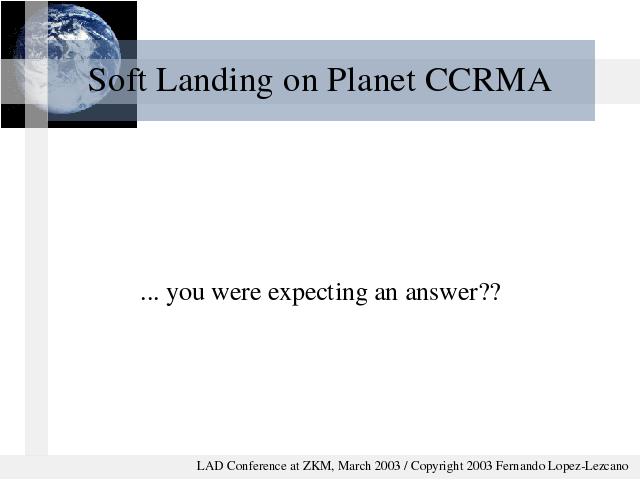 Soft Landing on Planet CCRMA

... you were expecting an answer??

LAD Conference at ZKM, March 2003 / Copyright 2003 Fernando Lopez-Lezcano